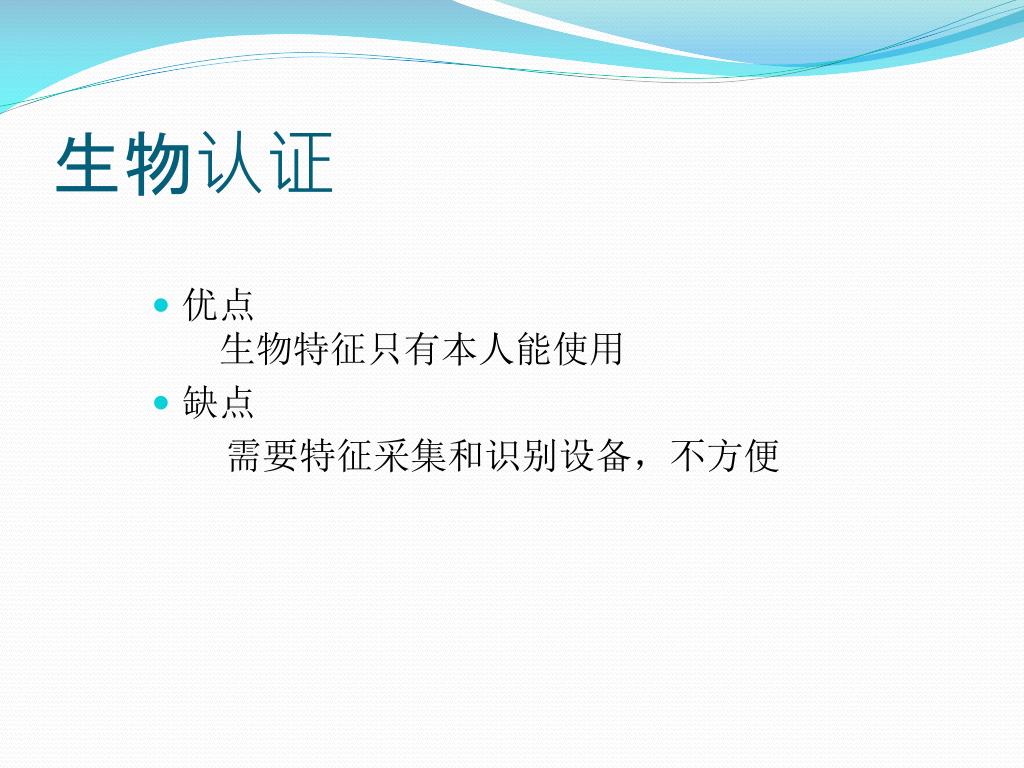 生物认证

- 优点
  生物特征只有本人能使用
- 缺点
  需要特征采集和识别设备，不方便